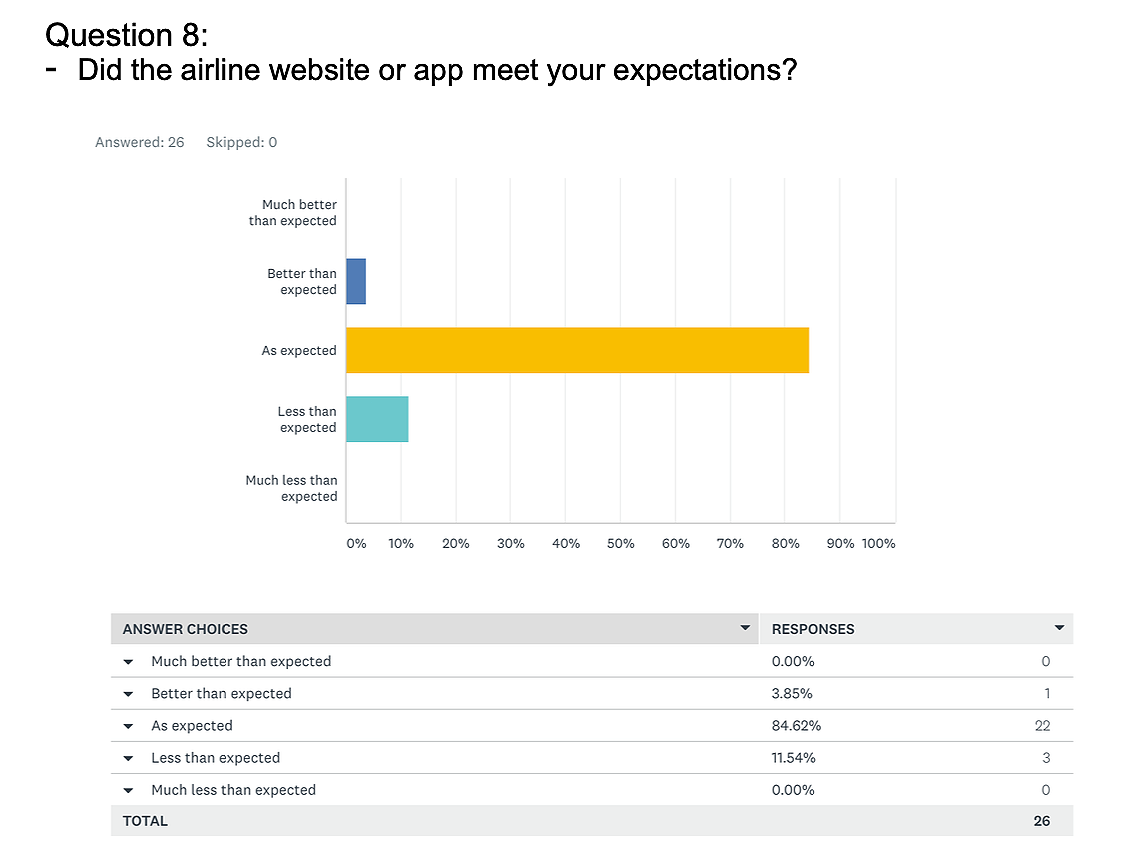 Question 8:
- Did the airline website or app meet your expectations?

Answered: 26 Skipped: 0

Much better than expected

Better than expected

As expected

Less than expected

Much less than expected

0% 10% 20% 30% 40% 50% 60% 70% 80% 90% 100%

| ANSWER CHOICES | RESPONSES | |
|---|---|---|
| Much better than expected | 0.00% | 0 |
| Better than expected | 3.85% | 1 |
| As expected | 84.62% | 22 |
| Less than expected | 11.54% | 3 |
| Much less than expected | 0.00% | 0 |
| TOTAL | | 26 |